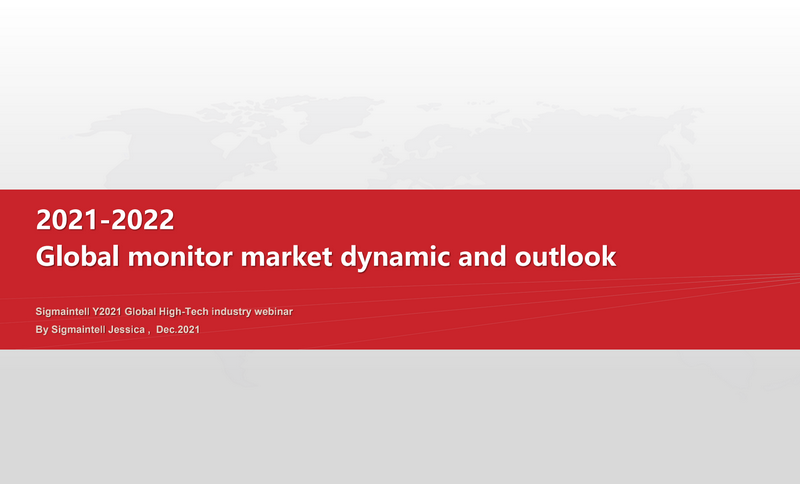 2021-2022
Global monitor market dynamic and outlook

Sigmaintell Y2021 Global High-Tech industry webinar
By Sigmaintell Jessica , Dec.2021